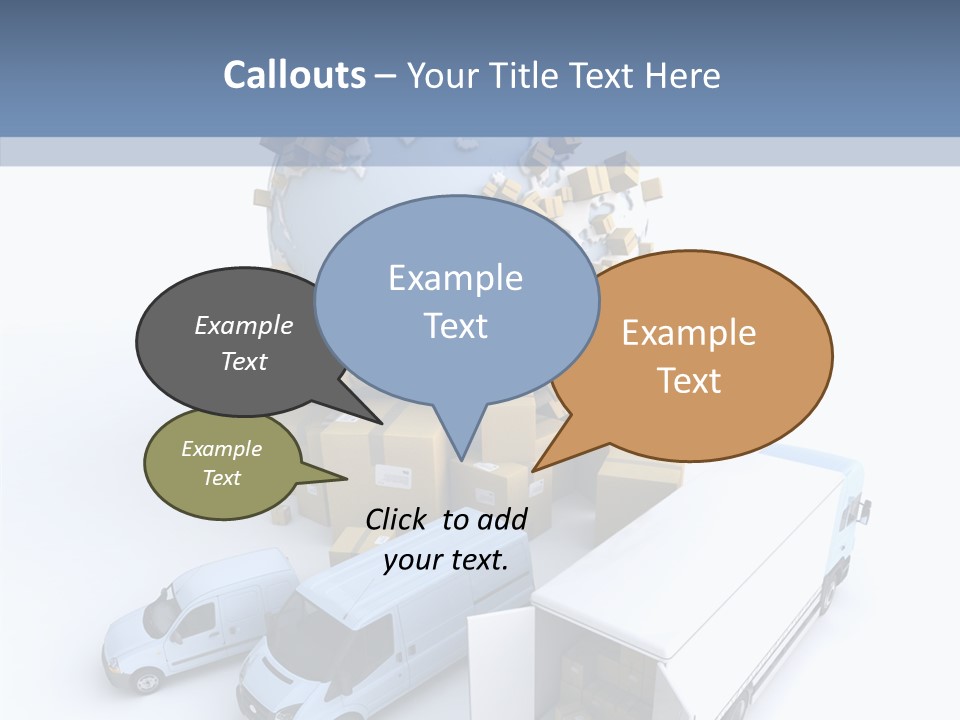 Callouts – Your Title Text Here

Example Text

Example Text

Example Text

Example Text

Click to add your text.